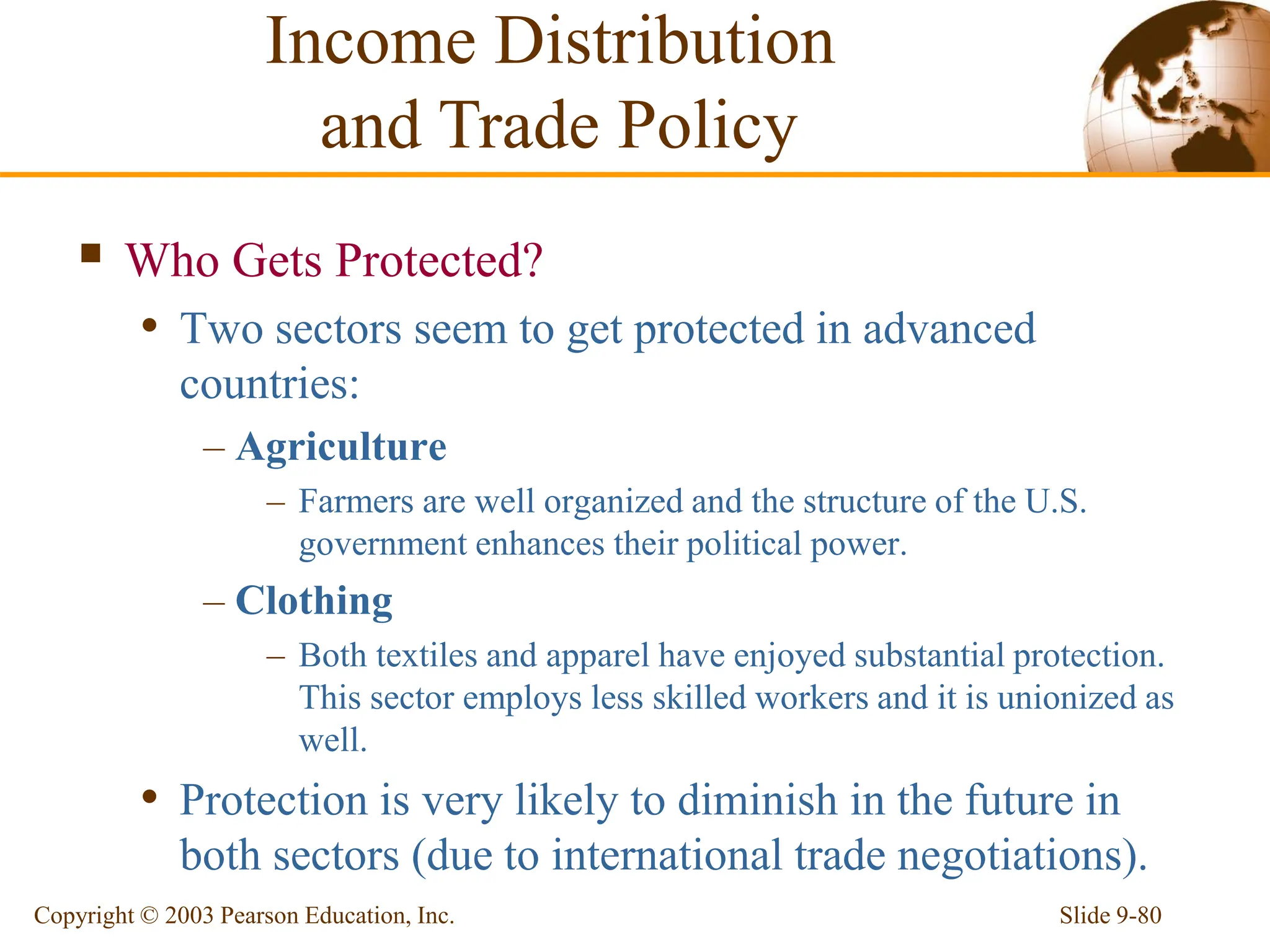 Income Distribution and Trade Policy

▪ Who Gets Protected?

• Two sectors seem to get protected in advanced countries:

– Agriculture

– Farmers are well organized and the structure of the U.S. government enhances their political power.

– Clothing

– Both textiles and apparel have enjoyed substantial protection. This sector employs less skilled workers and it is unionized as well.

• Protection is very likely to diminish in the future in both sectors (due to international trade negotiations).

Copyright © 2003 Pearson Education, Inc.

Slide 9-80